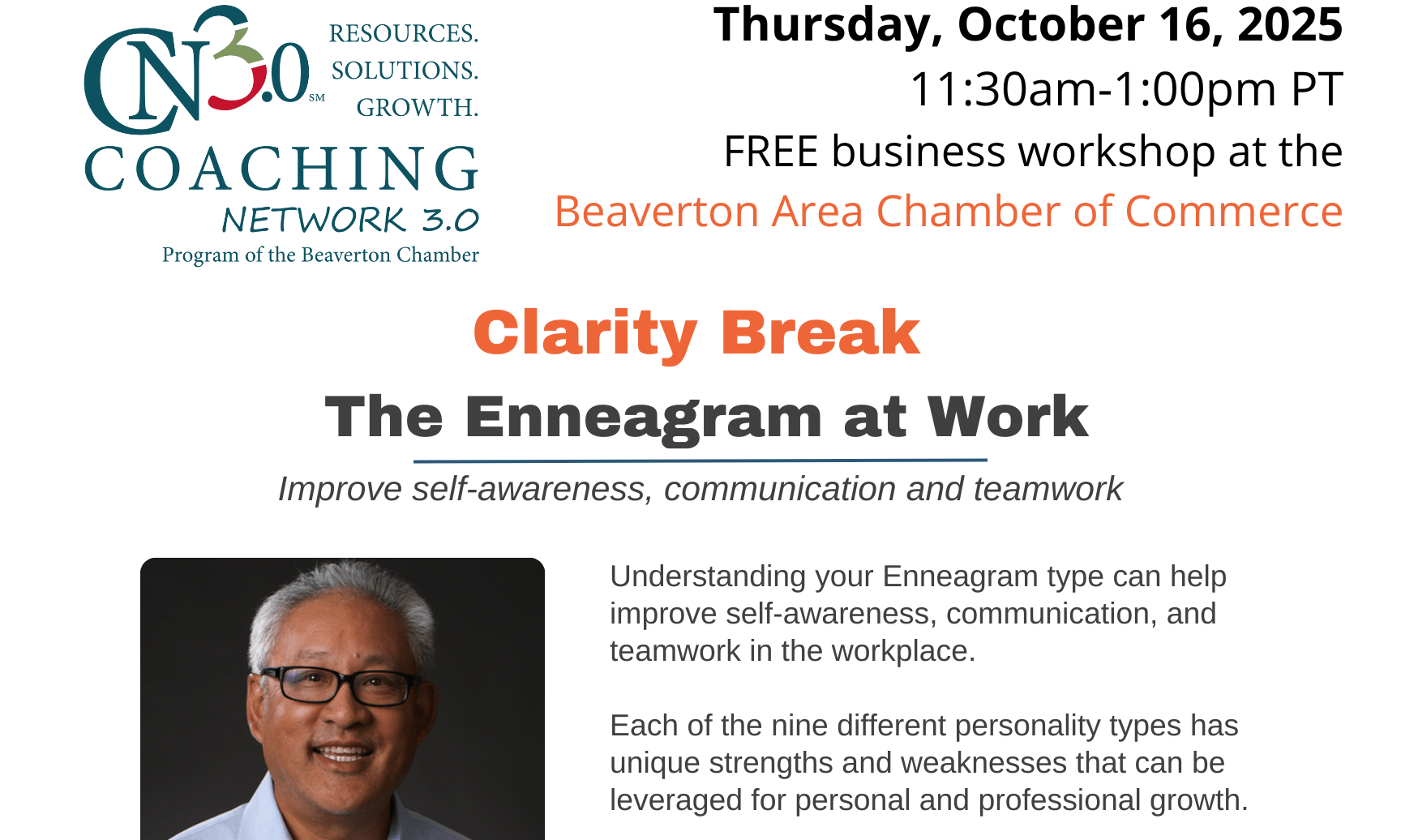 CN3.0 SM

RESOURCES. SOLUTIONS. GROWTH.

COACHING NETWORK 3.0

Program of the Beaverton Chamber

Thursday, October 16, 2025

11:30am-1:00pm PT

FREE business workshop at the

Beaverton Area Chamber of Commerce

Clarity Break

The Enneagram at Work

Improve self-awareness, communication and teamwork

Understanding your Enneagram type can help improve self-awareness, communication, and teamwork in the workplace.

Each of the nine different personality types has unique strengths and weaknesses that can be leveraged for personal and professional growth.